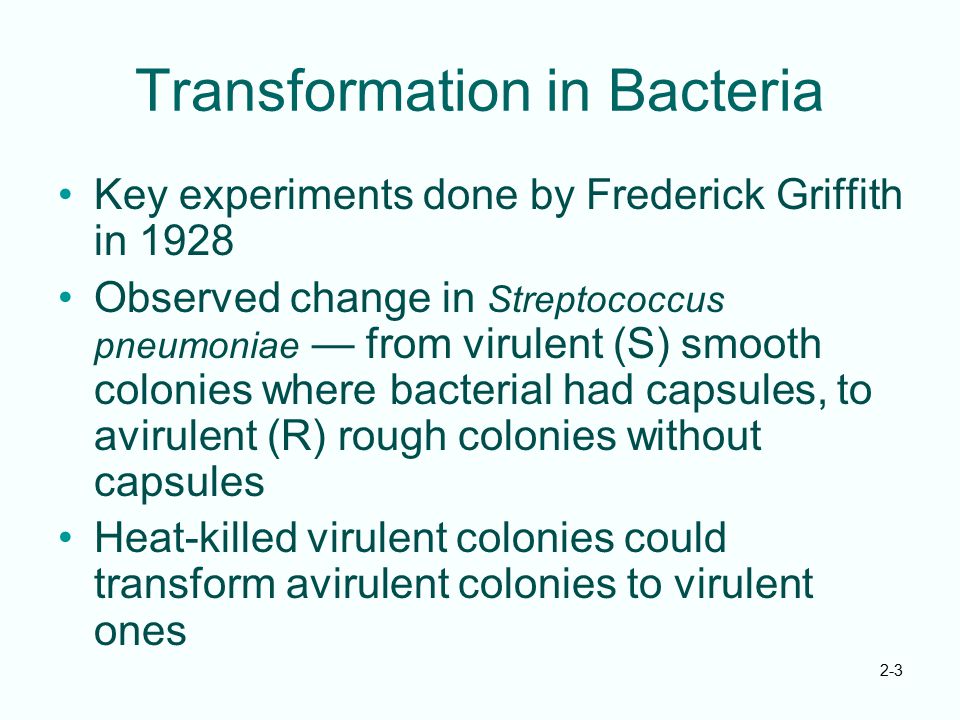 Transformation in Bacteria

• Key experiments done by Frederick Griffith in 1928

• Observed change in Streptococcus pneumoniae — from virulent (S) smooth colonies where bacterial had capsules, to avirulent (R) rough colonies without capsules

• Heat-killed virulent colonies could transform avirulent colonies to virulent ones

2-3